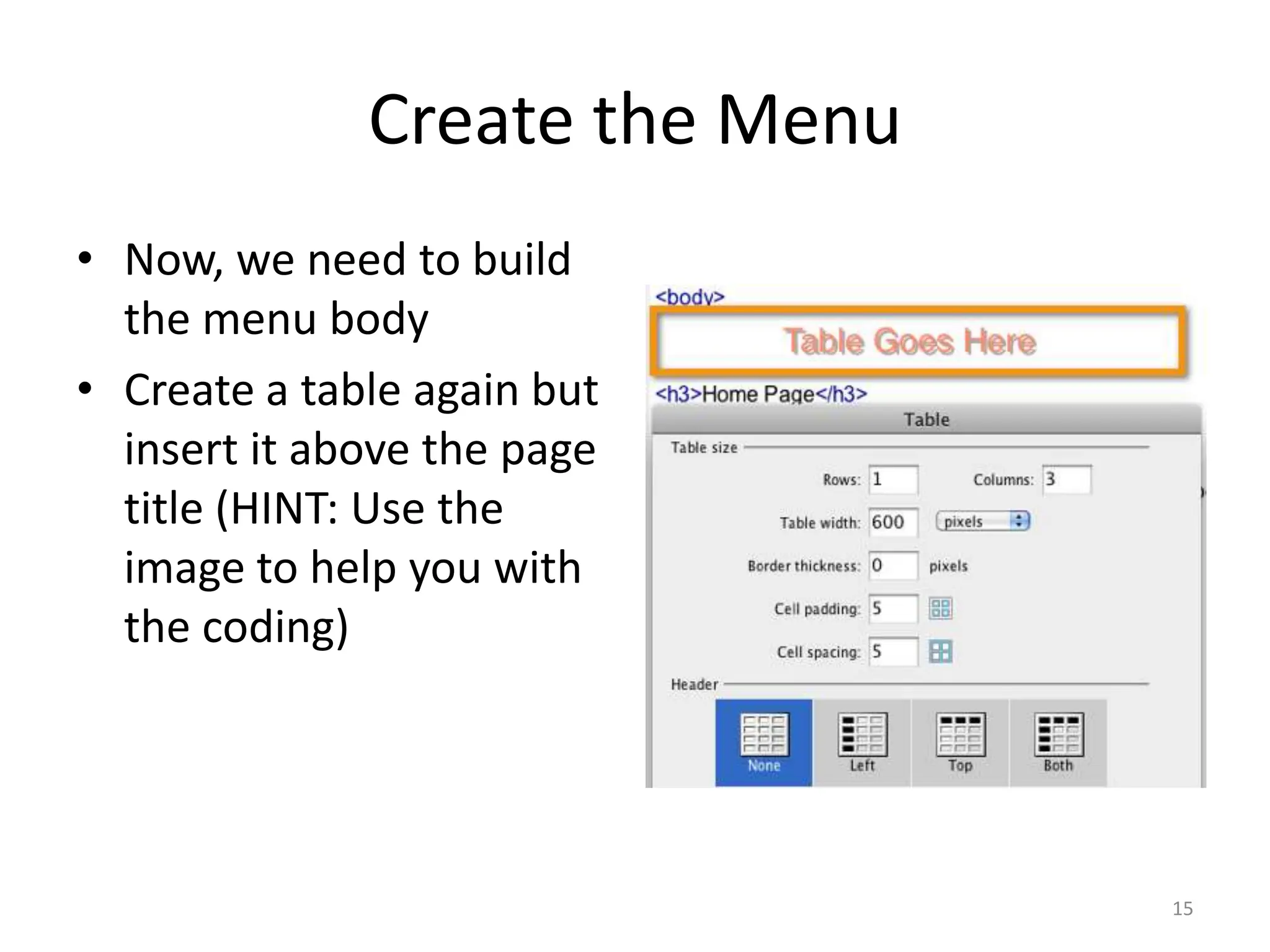 Create the Menu

• Now, we need to build the menu body
• Create a table again but insert it above the page title (HINT: Use the image to help you with the coding)

<body>

Table Goes Here

<h3>Home Page</h3>

Table

Table size

Rows: 1 Columns: 3

Table width: 600 pixels

Border thickness: 0 pixels

Cell padding: 5

Cell spacing: 5

Header

None Left Top Both

15